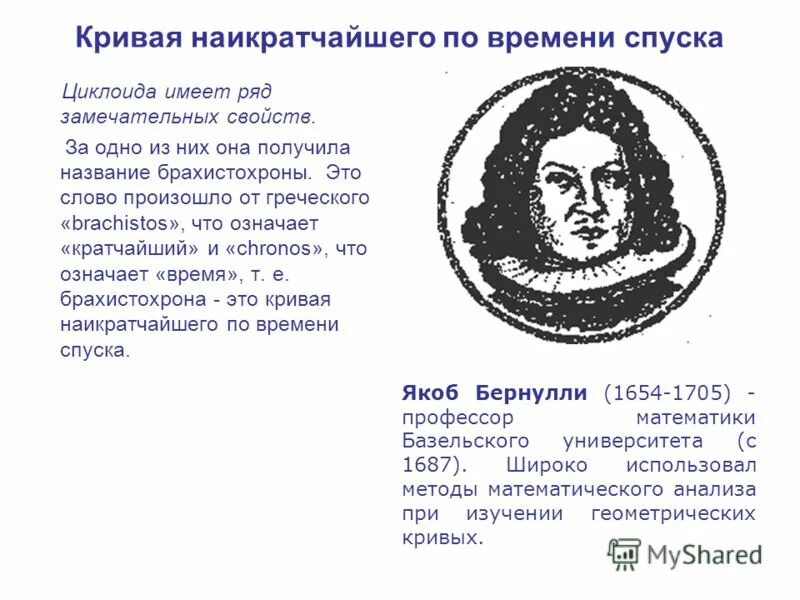 Кривая наикратчайшего по времени спуска

Циклоида имеет ряд замечательных свойств.

За одно из них она получила название брахистохроны. Это слово произошло от греческого «brachistos», что означает «кратчайший» и «chronos», что означает «время», т. е. брахистохрона - это кривая наикратчайшего по времени спуска.

Якоб Бернулли (1654-1705) - профессор математики Базельского университета (с 1687). Широко использовал методы математического анализа при изучении геометрических кривых.

MyShared